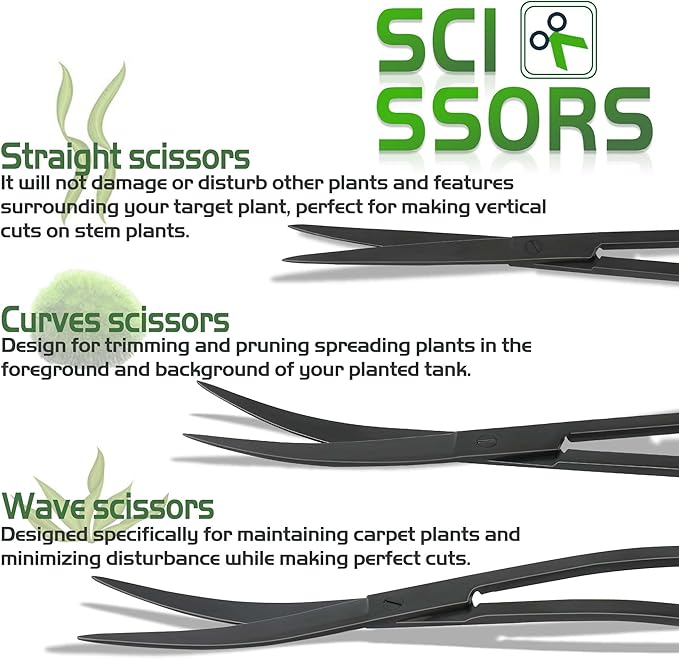 SCI
SSORS

Straight scissors
It will not damage or disturb other plants and features surrounding your target plant, perfect for making vertical cuts on stem plants.

Curves scissors
Design for trimming and pruning spreading plants in the foreground and background of your planted tank.

Wave scissors
Designed specifically for maintaining carpet plants and minimizing disturbance while making perfect cuts.